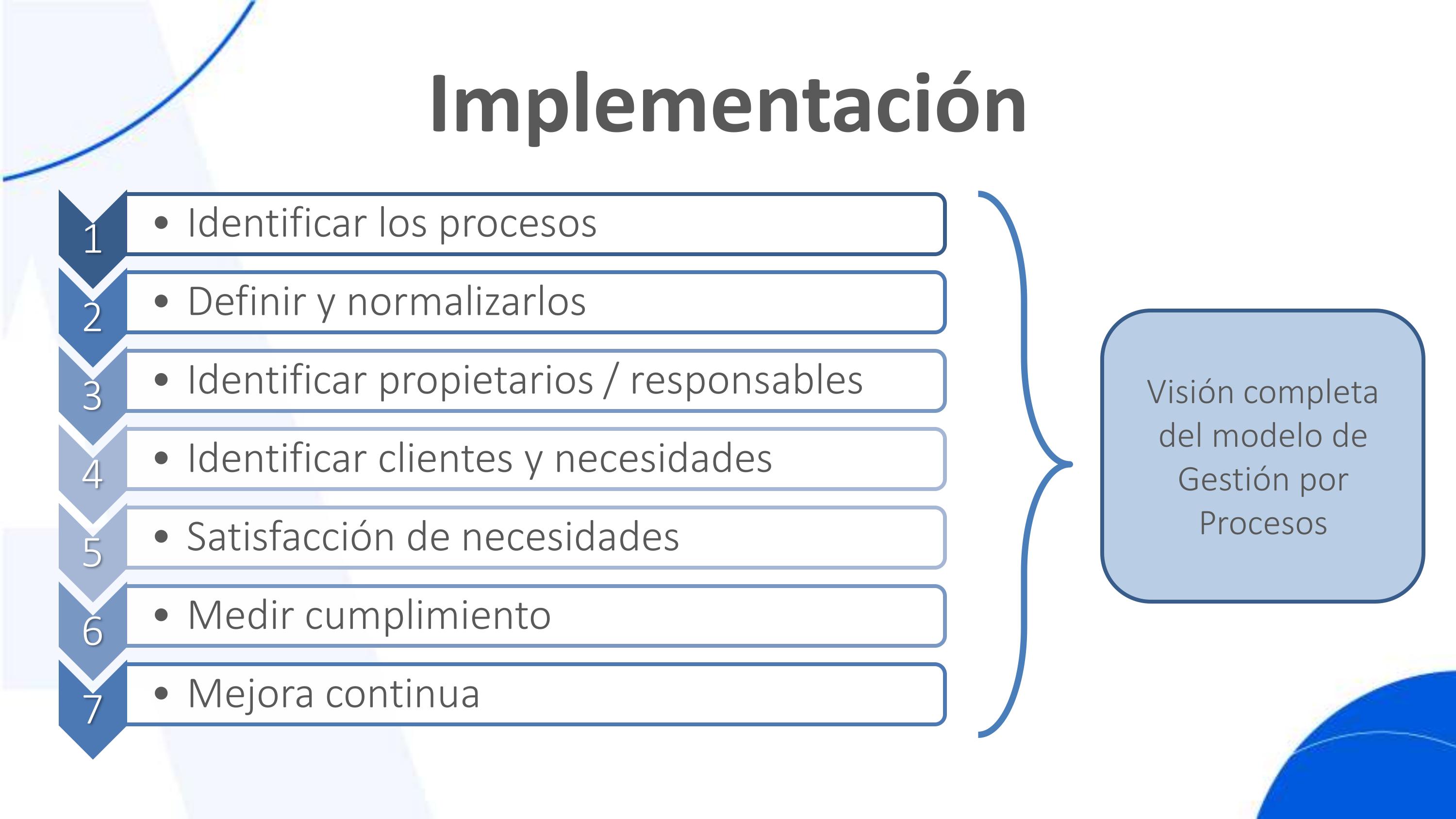 Implementación

1
• Identificar los procesos

2
• Definir y normalizarlos

3
• Identificar propietarios / responsables

4
• Identificar clientes y necesidades

5
• Satisfacción de necesidades

6
• Medir cumplimiento

7
• Mejora continua

Visión completa del modelo de Gestión por Procesos